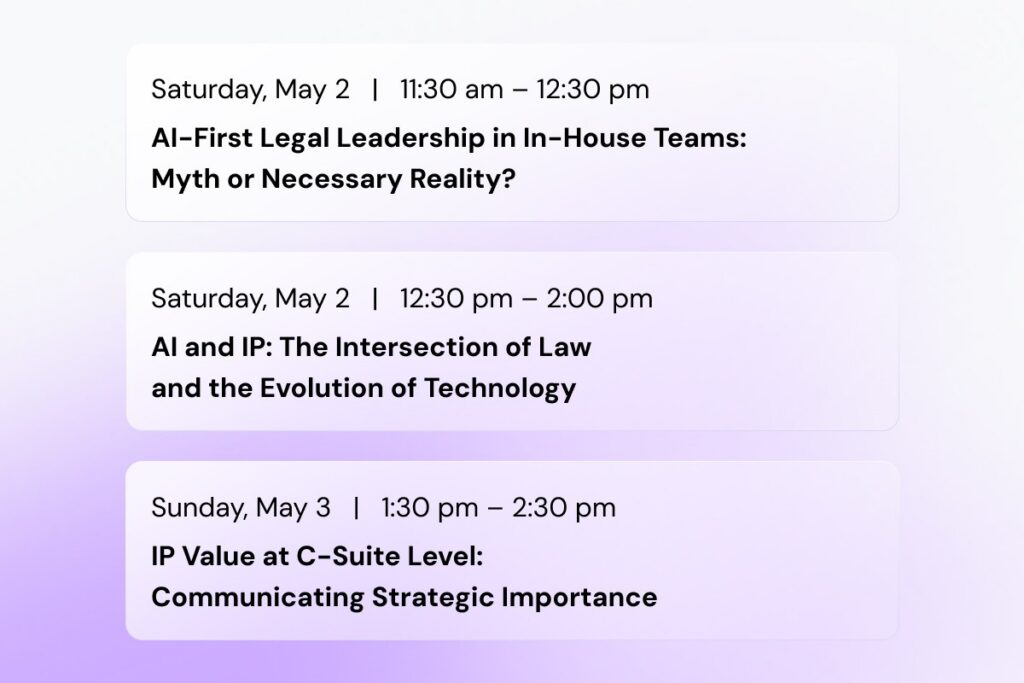 Saturday, May 2 | 11:30 am – 12:30 pm
AI-First Legal Leadership in In-House Teams: Myth or Necessary Reality?

Saturday, May 2 | 12:30 pm – 2:00 pm
AI and IP: The Intersection of Law and the Evolution of Technology

Sunday, May 3 | 1:30 pm – 2:30 pm
IP Value at C-Suite Level: Communicating Strategic Importance